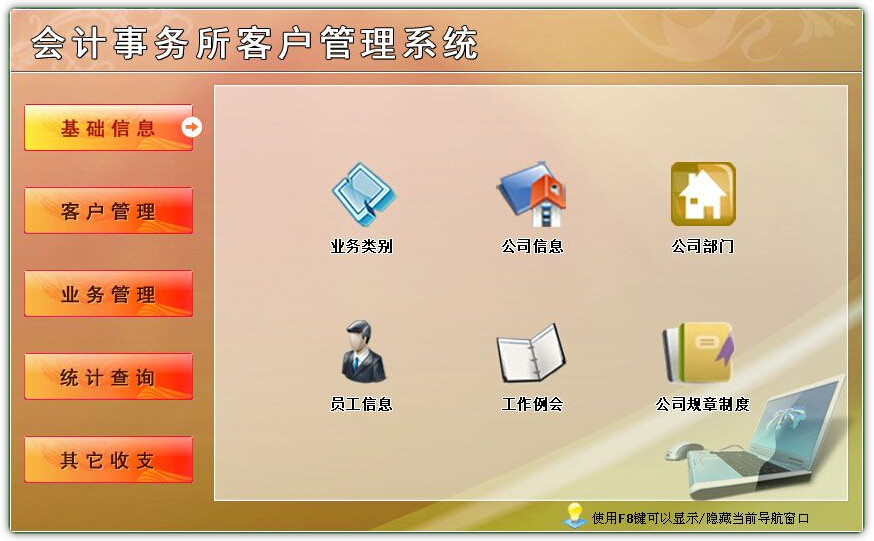 会计事务所客户管理系统

基础信息

客户管理

业务管理

统计查询

其它收支

业务类别

公司信息

公司部门

员工信息

工作例会

公司规章制度

使用F8键可以显示/隐藏当前导航窗口